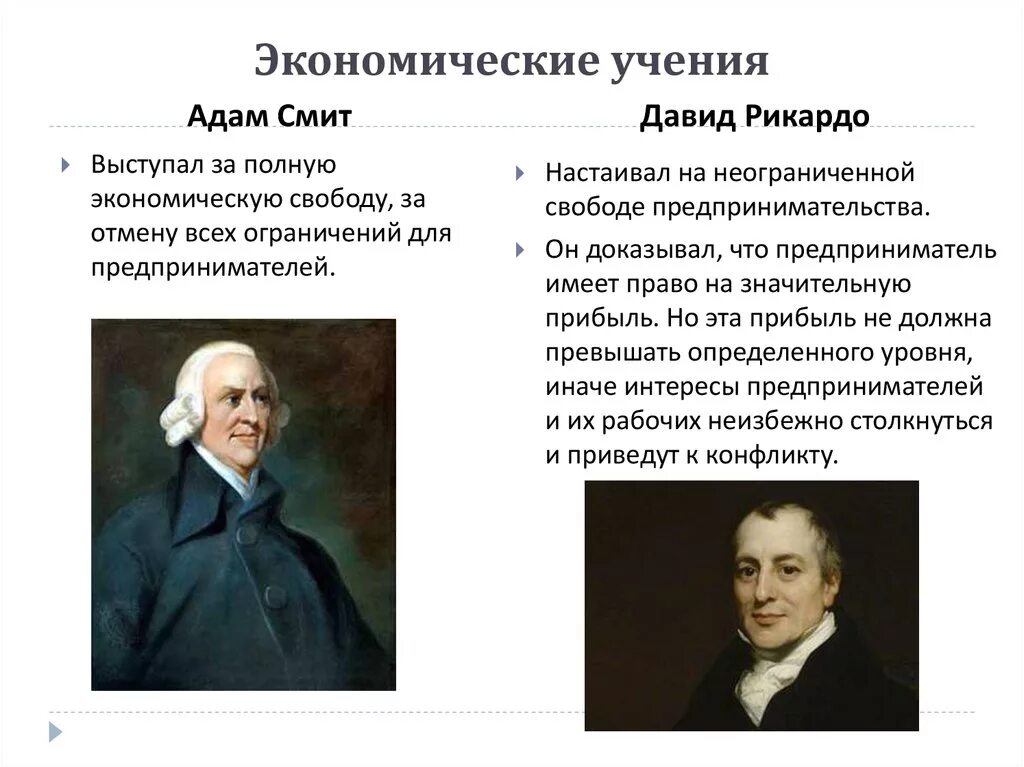 Экономические учения

Адам Смит

Выступал за полную экономическую свободу, за отмену всех ограничений для предпринимателей.

Давид Рикардо

Настаивал на неограниченной свободе предпринимательства.

Он доказывал, что предприниматель имеет право на значительную прибыль. Но эта прибыль не должна превышать определенного уровня, иначе интересы предпринимателей и их рабочих неизбежно столкнуться и приведут к конфликту.